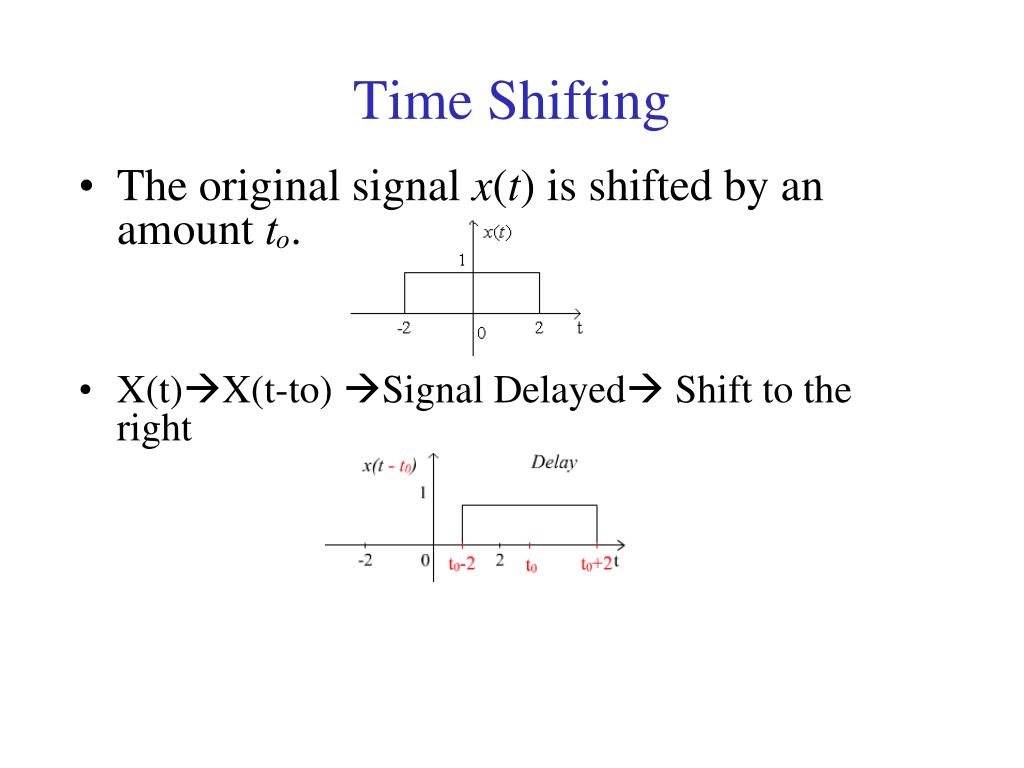 Time Shifting

• The original signal $x(t)$ is shifted by an amount $t_o$.

$x(t)$
1
-2
0
2
t

• X(t)→X(t-to) →Signal Delayed→ Shift to the right

$x(t - t_0)$
Delay
1
-2
0
$t_0$-2
2
$t_0$
$t_0$+2
t